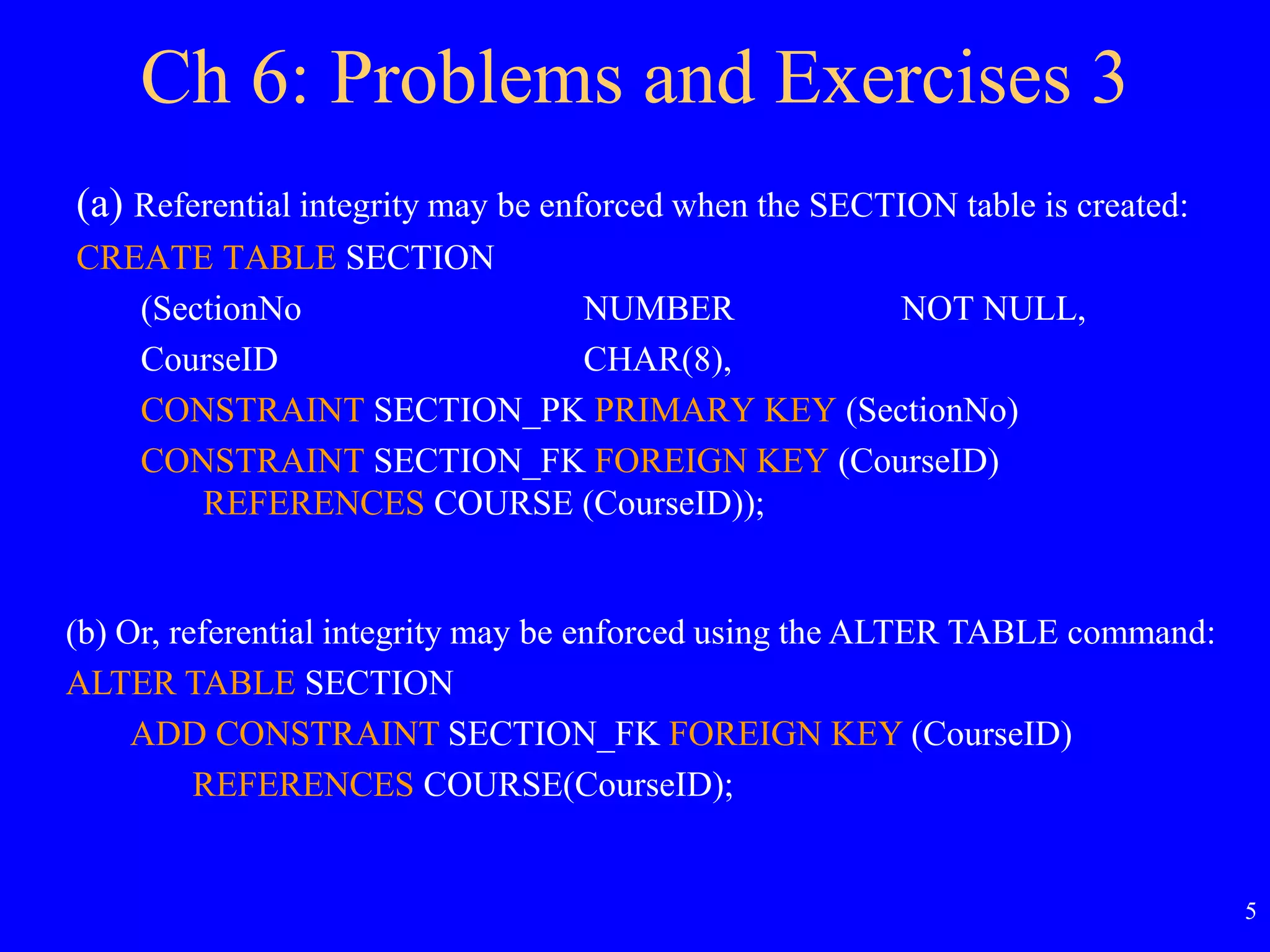 Ch 6: Problems and Exercises 3

(a) Referential integrity may be enforced when the SECTION table is created:

CREATE TABLE SECTION
(SectionNo NUMBER NOT NULL,
CourseID CHAR(8),
CONSTRAINT SECTION_PK PRIMARY KEY (SectionNo)
CONSTRAINT SECTION_FK FOREIGN KEY (CourseID)
REFERENCES COURSE (CourseID));

(b) Or, referential integrity may be enforced using the ALTER TABLE command:

ALTER TABLE SECTION
ADD CONSTRAINT SECTION_FK FOREIGN KEY (CourseID)
REFERENCES COURSE(CourseID);

5